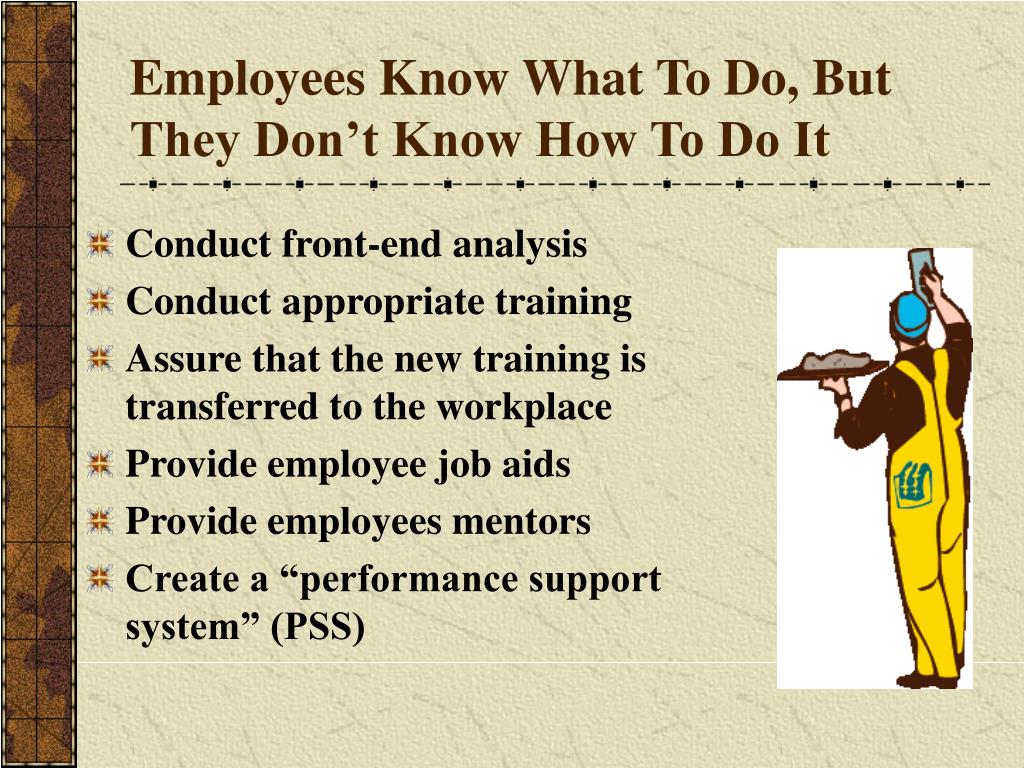 Employees Know What To Do, But They Don’t Know How To Do It

Conduct front-end analysis
Conduct appropriate training
Assure that the new training is transferred to the workplace
Provide employee job aids
Provide employees mentors
Create a “performance support system” (PSS)